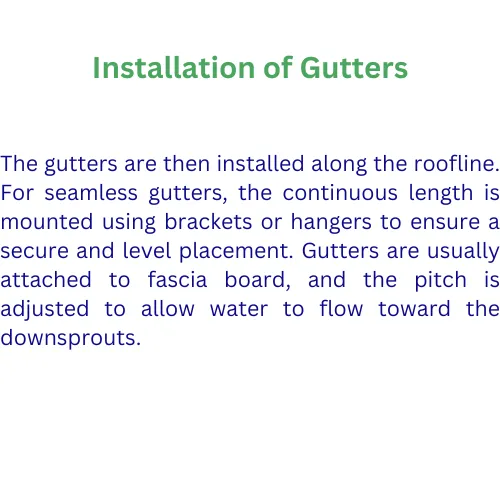 Installation of Gutters

The gutters are then installed along the roofline. For seamless gutters, the continuous length is mounted using brackets or hangers to ensure a secure and level placement. Gutters are usually attached to fascia board, and the pitch is adjusted to allow water to flow toward the downsprouts.